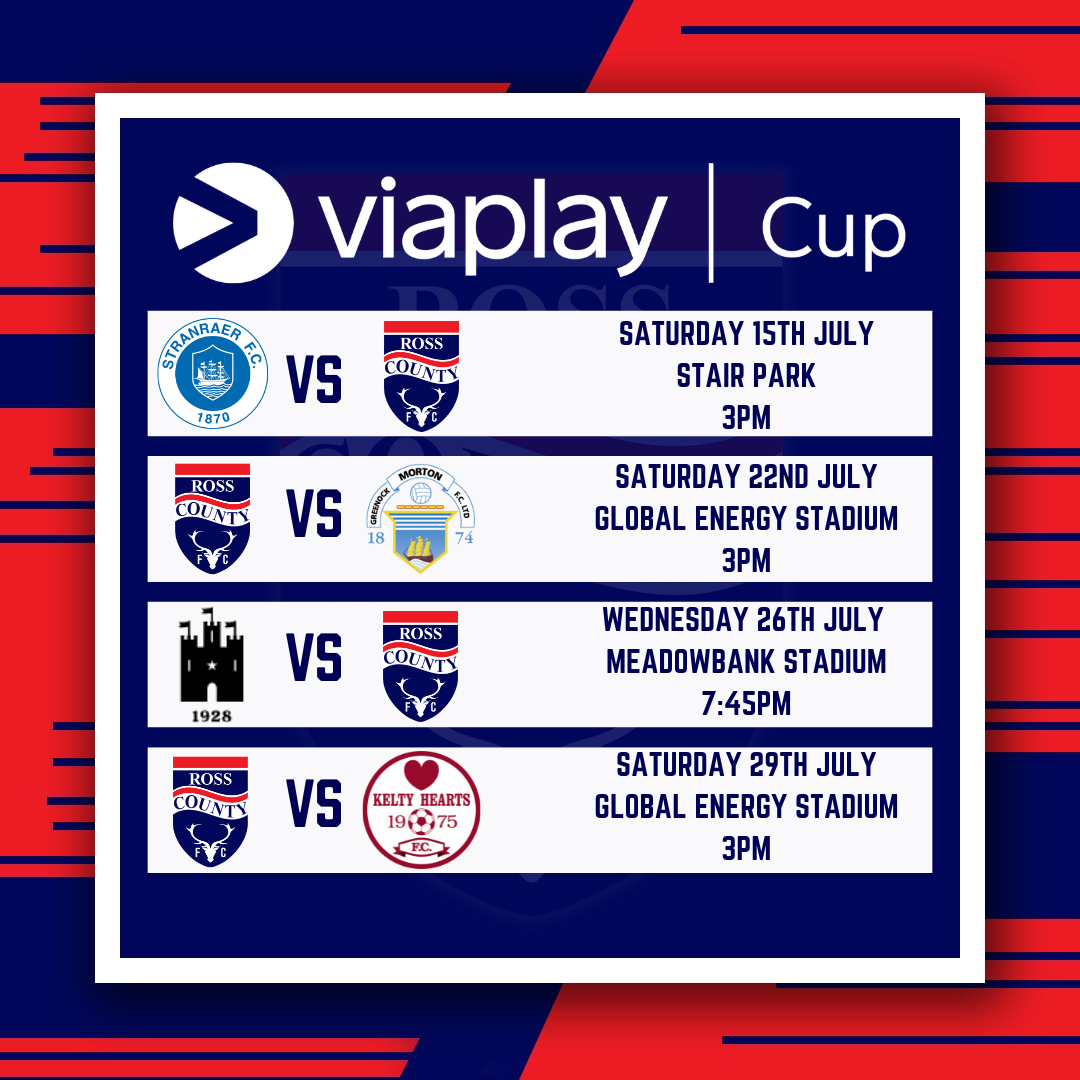 viaplay | Cup

STRANRAER F.C. 1870 VS ROSS COUNTY F C
SATURDAY 15TH JULY
STAIR PARK
3PM

ROSS COUNTY F C VS GREENOCK MORTON F.C. LTD 18 74
SATURDAY 22ND JULY
GLOBAL ENERGY STADIUM
3PM

1928 VS ROSS COUNTY F C
WEDNESDAY 26TH JULY
MEADOWBANK STADIUM
7:45PM

ROSS COUNTY F C VS KELTY HEARTS 19 75 F.C.
SATURDAY 29TH JULY
GLOBAL ENERGY STADIUM
3PM